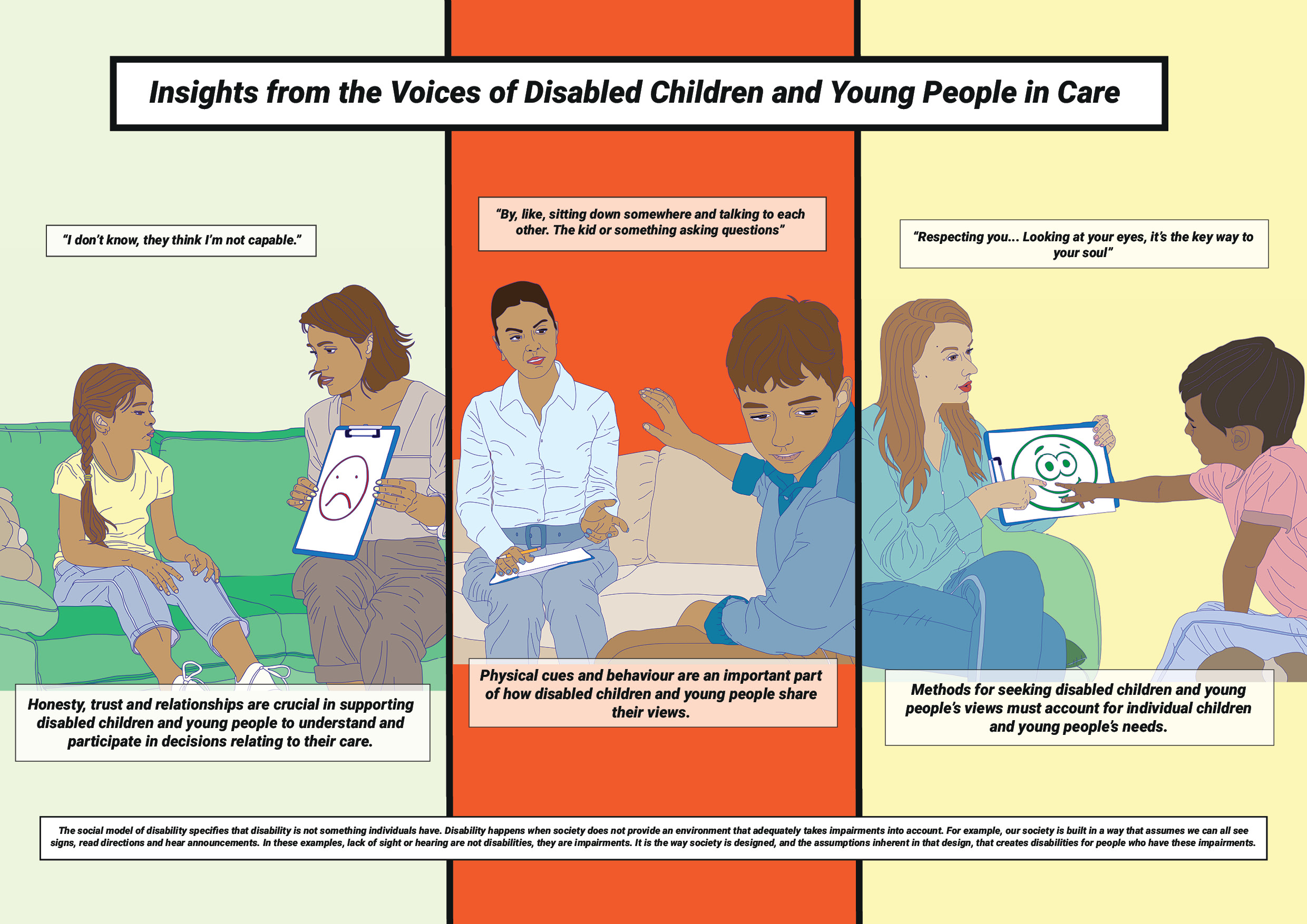 Insights from the Voices of Disabled Children and Young People in Care

"I don't know, they think I'm not capable."

Honesty, trust and relationships are crucial in supporting disabled children and young people to understand and participate in decisions relating to their care.

"By, like, sitting down somewhere and talking to each other. The kid or something asking questions"

Physical cues and behaviour are an important part of how disabled children and young people share their views.

"Respecting you... Looking at your eyes, it's the key way to your soul"

Methods for seeking disabled children and young people's views must account for individual children and young people's needs.

The social model of disability specifies that disability is not something individuals have. Disability happens when society does not provide an environment that adequately takes impairments into account. For example, our society is built in a way that assumes we can all see signs, read directions and hear announcements. In these examples, lack of sight or hearing are not disabilities, they are impairments. It is the way society is designed, and the assumptions inherent in that design, that creates disabilities for people who have these impairments.